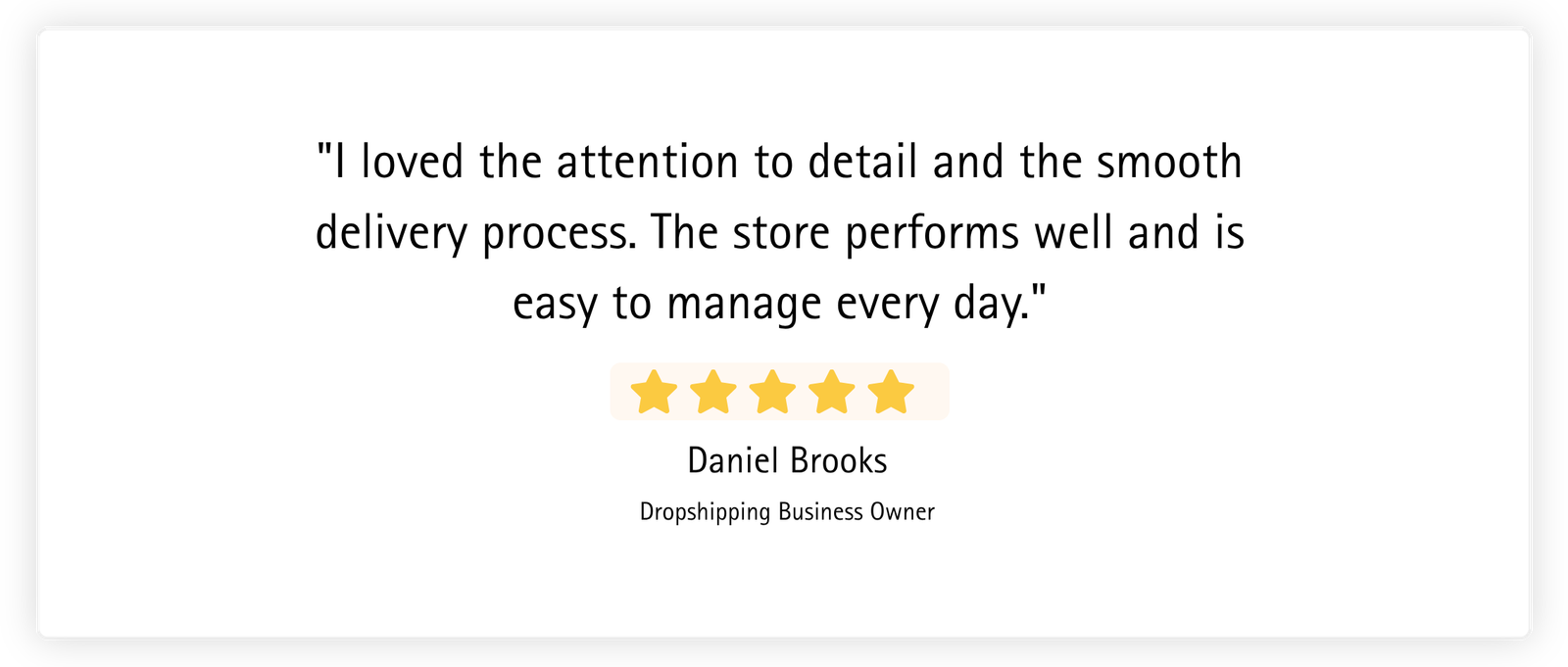 "I loved the attention to detail and the smooth delivery process. The store performs well and is easy to manage every day."

Daniel Brooks

Dropshipping Business Owner